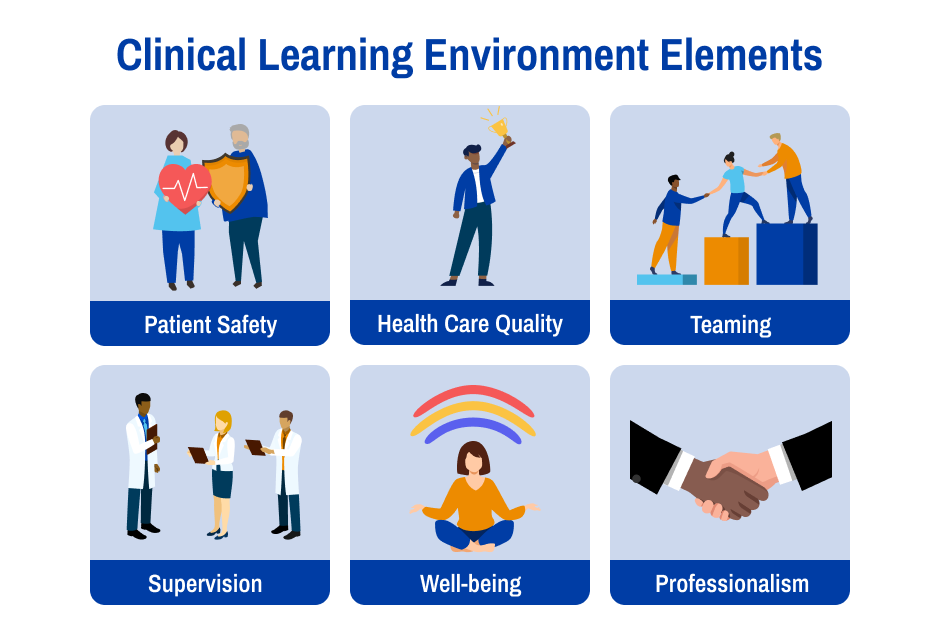 Clinical Learning Environment Elements

Patient Safety

Health Care Quality

Teaming

Supervision

Well-being

Professionalism